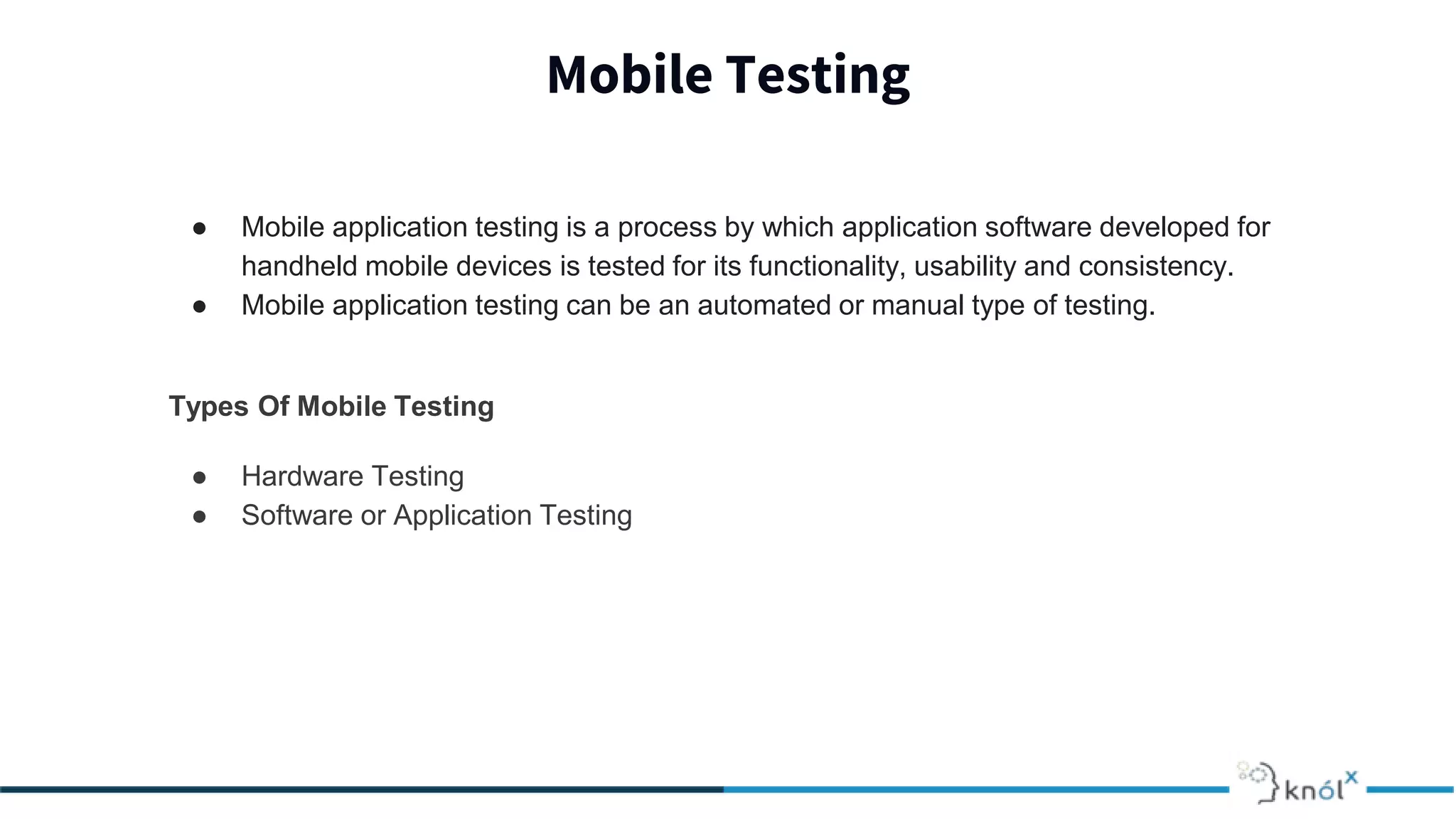 Mobile Testing

● Mobile application testing is a process by which application software developed for handheld mobile devices is tested for its functionality, usability and consistency.
● Mobile application testing can be an automated or manual type of testing.

Types Of Mobile Testing

● Hardware Testing
● Software or Application Testing

knólx